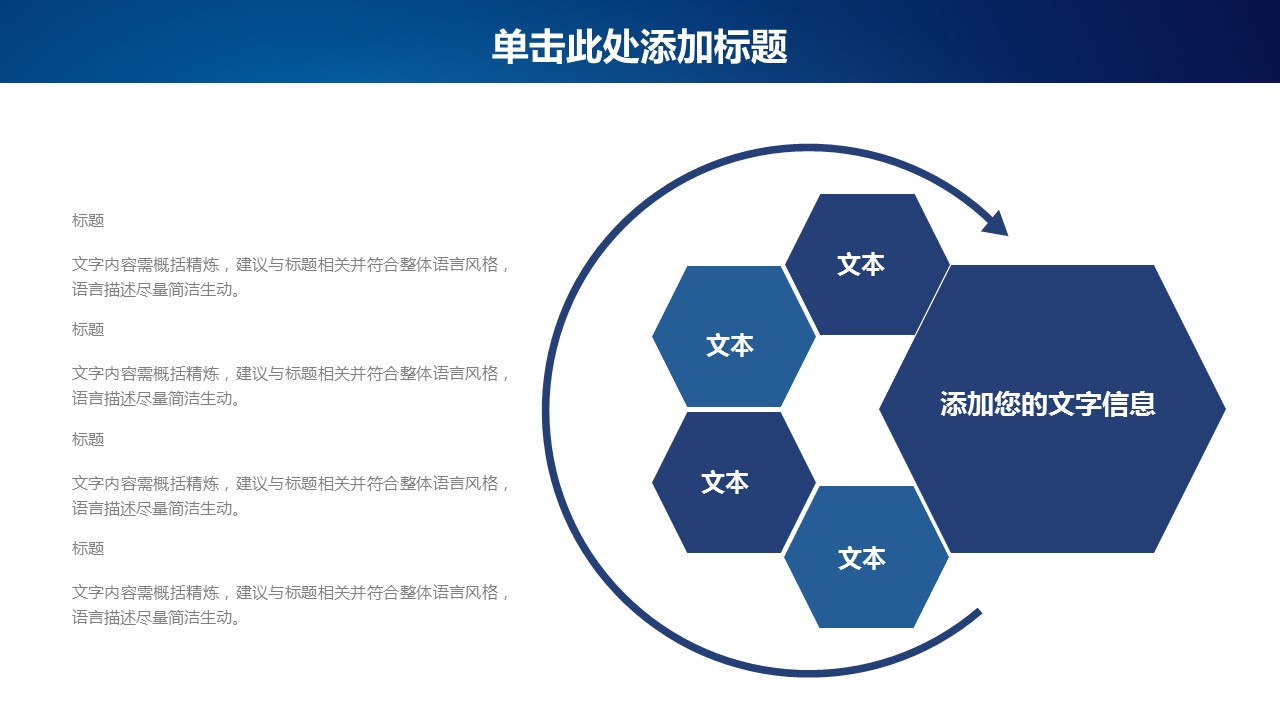 单击此处添加标题

标题

文字内容需概括精炼，建议与标题相关并符合整体语言风格，语言描述尽量简洁生动。

标题

文字内容需概括精炼，建议与标题相关并符合整体语言风格，语言描述尽量简洁生动。

标题

文字内容需概括精炼，建议与标题相关并符合整体语言风格，语言描述尽量简洁生动。

标题

文字内容需概括精炼，建议与标题相关并符合整体语言风格，语言描述尽量简洁生动。

文本

文本

文本

文本

添加您的文字信息